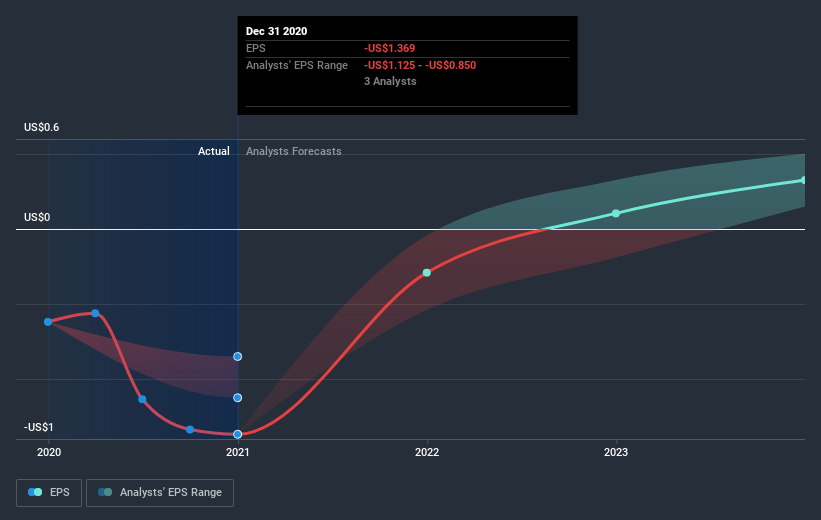 Dec 31 2020
EPS -US$1.369
Analysts' EPS Range -US$1.125 - -US$0.850
3 Analysts

US$0.6
Actual Analysts Forecasts
US$0
-US$1

2020 2021 2022 2023

EPS Analysts' EPS Range